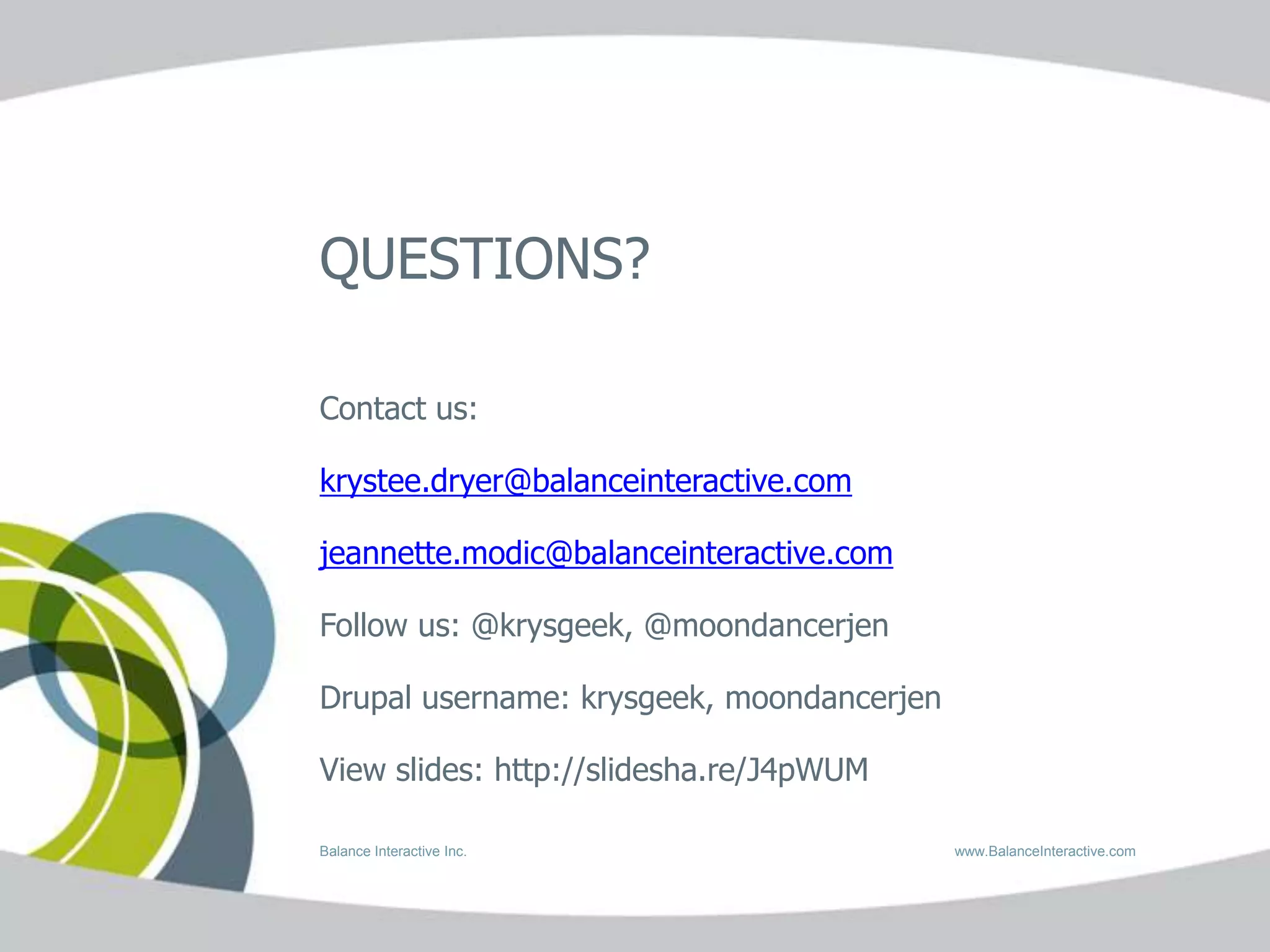 QUESTIONS?

Contact us:

krystee.dryer@balanceinteractive.com

jeannette.modic@balanceinteractive.com

Follow us: @krysgeek, @moondancerjen

Drupal username: krysgeek, moondancerjen

View slides: http://slidesha.re/J4pWUM

Balance Interactive Inc.

www.BalanceInteractive.com